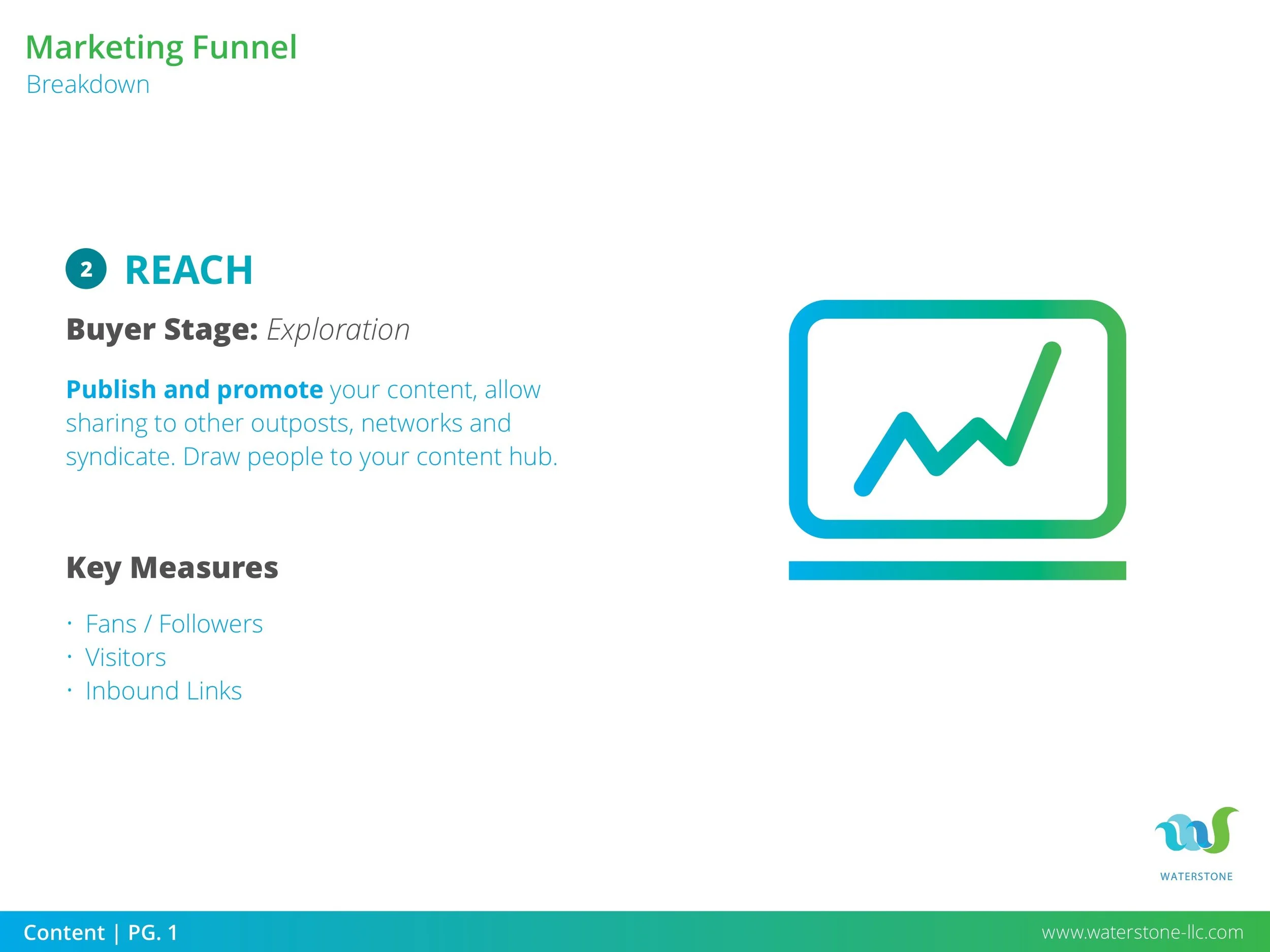 Marketing Funnel
Breakdown

2 REACH

Buyer Stage: Exploration

Publish and promote your content, allow sharing to other outposts, networks and syndicate. Draw people to your content hub.

Key Measures

· Fans / Followers
· Visitors
· Inbound Links

WATERSTONE

Content | PG. 1

www.waterstone-llc.com